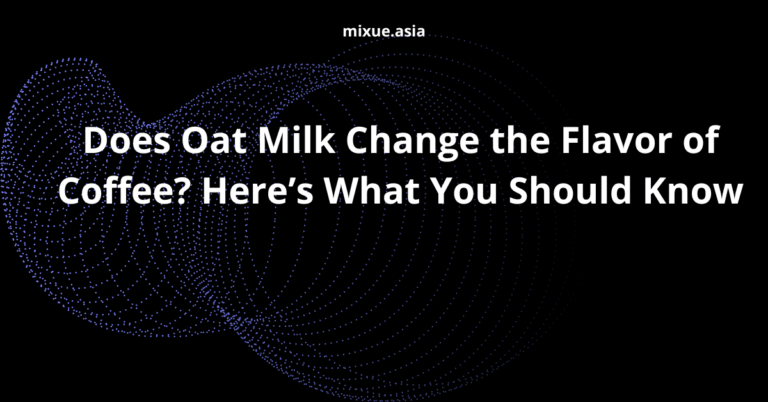 mixue.asia

Does Oat Milk Change the Flavor of Coffee? Here’s What You Should Know